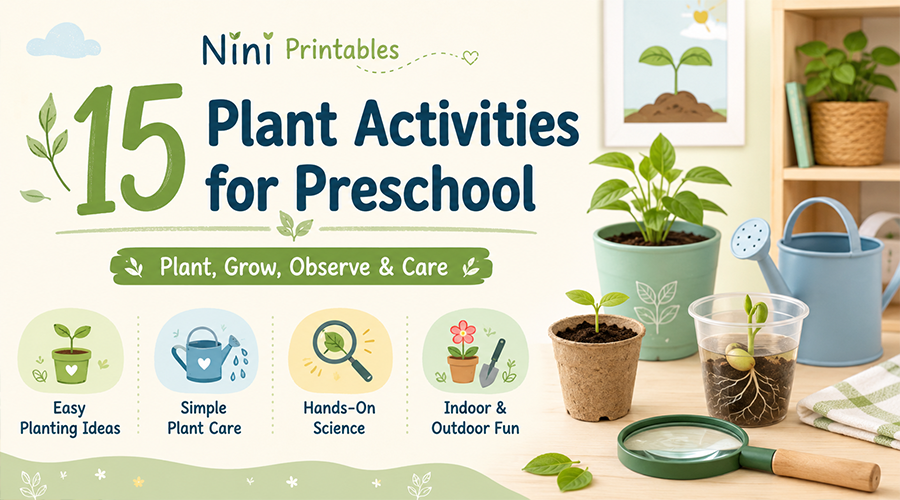 Nini Printables

15 Plant Activities for Preschool

Plant, Grow, Observe & Care

Easy Planting Ideas

Simple Plant Care

Hands-On Science

Indoor & Outdoor Fun